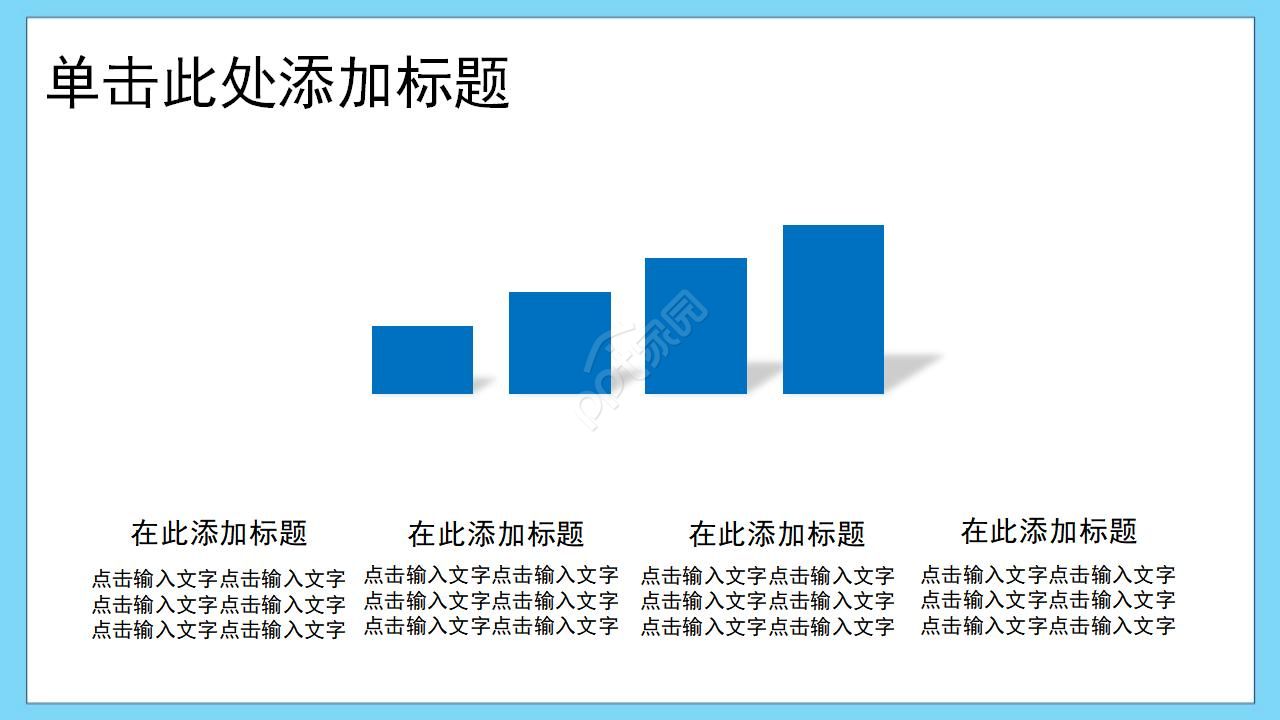 单击此处添加标题

PPT家园

在此添加标题

点击输入文字点击输入文字点击输入文字点击输入文字点击输入文字点击输入文字

在此添加标题

点击输入文字点击输入文字点击输入文字点击输入文字点击输入文字点击输入文字

在此添加标题

点击输入文字点击输入文字点击输入文字点击输入文字点击输入文字点击输入文字

在此添加标题

点击输入文字点击输入文字点击输入文字点击输入文字点击输入文字点击输入文字